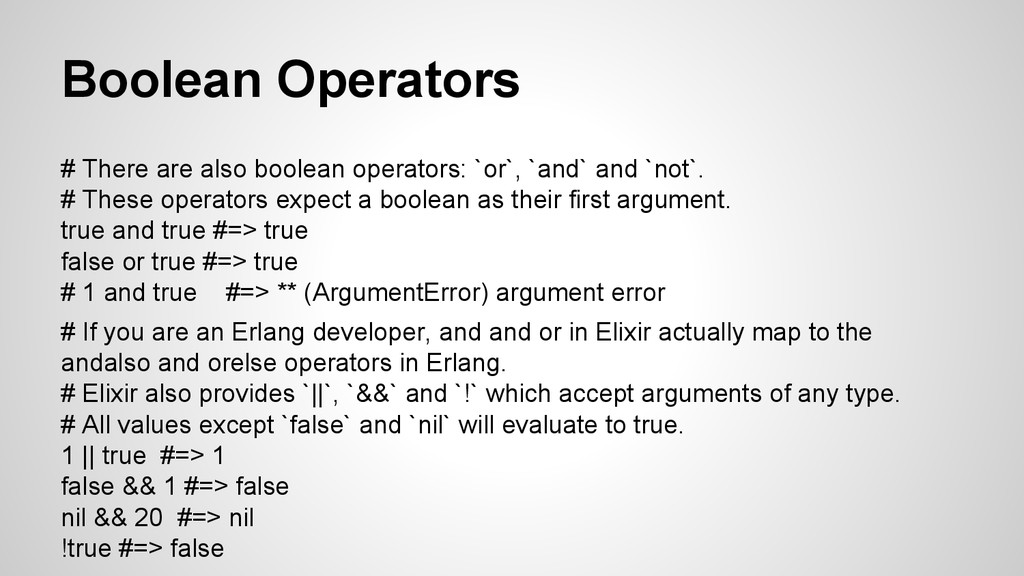 Boolean Operators

# There are also boolean operators: `or`, `and` and `not`.
# These operators expect a boolean as their first argument.
true and true #=> true
false or true #=> true
# 1 and true    #=> ** (ArgumentError) argument error

# If you are an Erlang developer, and and or in Elixir actually map to the andalso and orelse operators in Erlang.
# Elixir also provides `||`, `&&` and `!` which accept arguments of any type.
# All values except `false` and `nil` will evaluate to true.
1 || true  #=> 1
false && 1 #=> false
nil && 20  #=> nil
!true #=> false